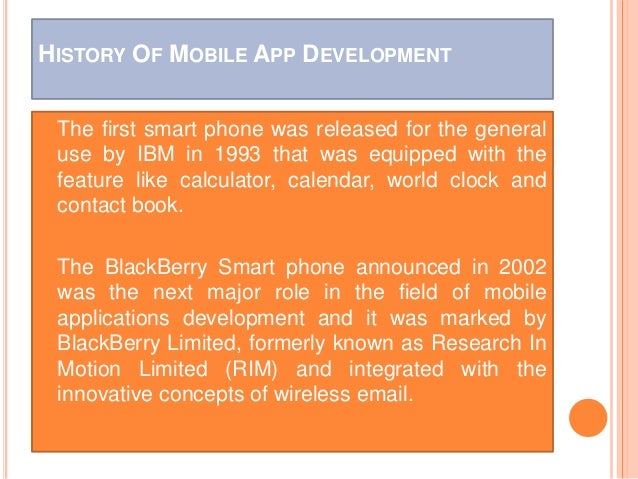 HISTORY OF MOBILE APP DEVELOPMENT

The first smart phone was released for the general use by IBM in 1993 that was equipped with the feature like calculator, calendar, world clock and contact book.

The BlackBerry Smart phone announced in 2002 was the next major role in the field of mobile applications development and it was marked by BlackBerry Limited, formerly known as Research In Motion Limited (RIM) and integrated with the innovative concepts of wireless email.